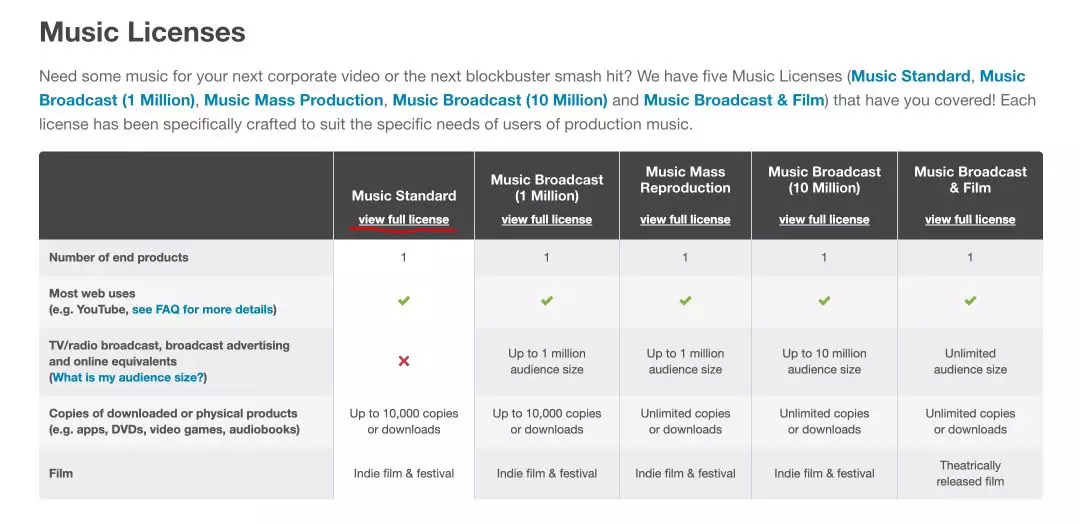 Music Licenses

Need some music for your next corporate video or the next blockbuster smash hit? We have five Music Licenses (Music Standard, Music Broadcast (1 Million), Music Mass Production, Music Broadcast (10 Million) and Music Broadcast & Film) that have you covered! Each license has been specifically crafted to suit the specific needs of users of production music.

| | Music Standard view full license | Music Broadcast (1 Million) view full license | Music Mass Reproduction view full license | Music Broadcast (10 Million) view full license | Music Broadcast & Film view full license |
|---|---|---|---|---|---|
| Number of end products | 1 | 1 | 1 | 1 | 1 |
| Most web uses (e.g. YouTube, see FAQ for more details) | ✔ | ✔ | ✔ | ✔ | ✔ |
| TV/radio broadcast, broadcast advertising and online equivalents (What is my audience size?) | ✘ | Up to 1 million audience size | Up to 1 million audience size | Up to 10 million audience size | Unlimited audience size |
| Copies of downloaded or physical products (e.g. apps, DVDs, video games, audiobooks) | Up to 10,000 copies or downloads | Up to 10,000 copies or downloads | Unlimited copies or downloads | Unlimited copies or downloads | Unlimited copies or downloads |
| Film | Indie film & festival | Indie film & festival | Indie film & festival | Indie film & festival | Theatrically released film |